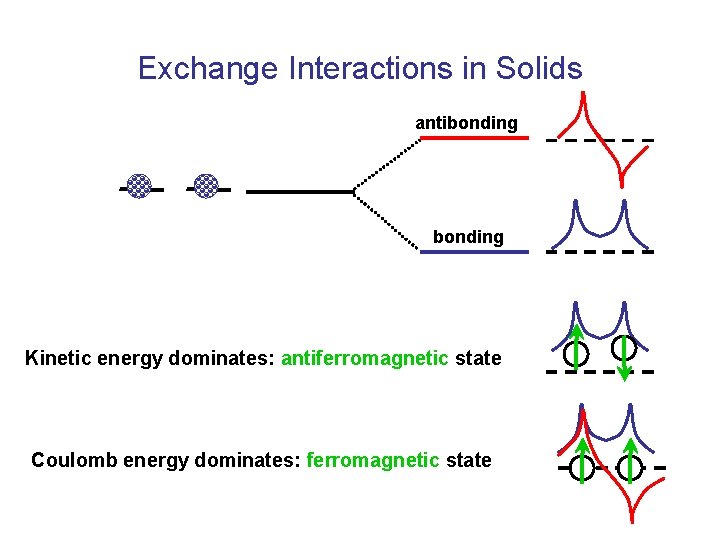 Exchange Interactions in Solids

antibonding

bonding

Kinetic energy dominates: antiferromagnetic state

Coulomb energy dominates: ferromagnetic state